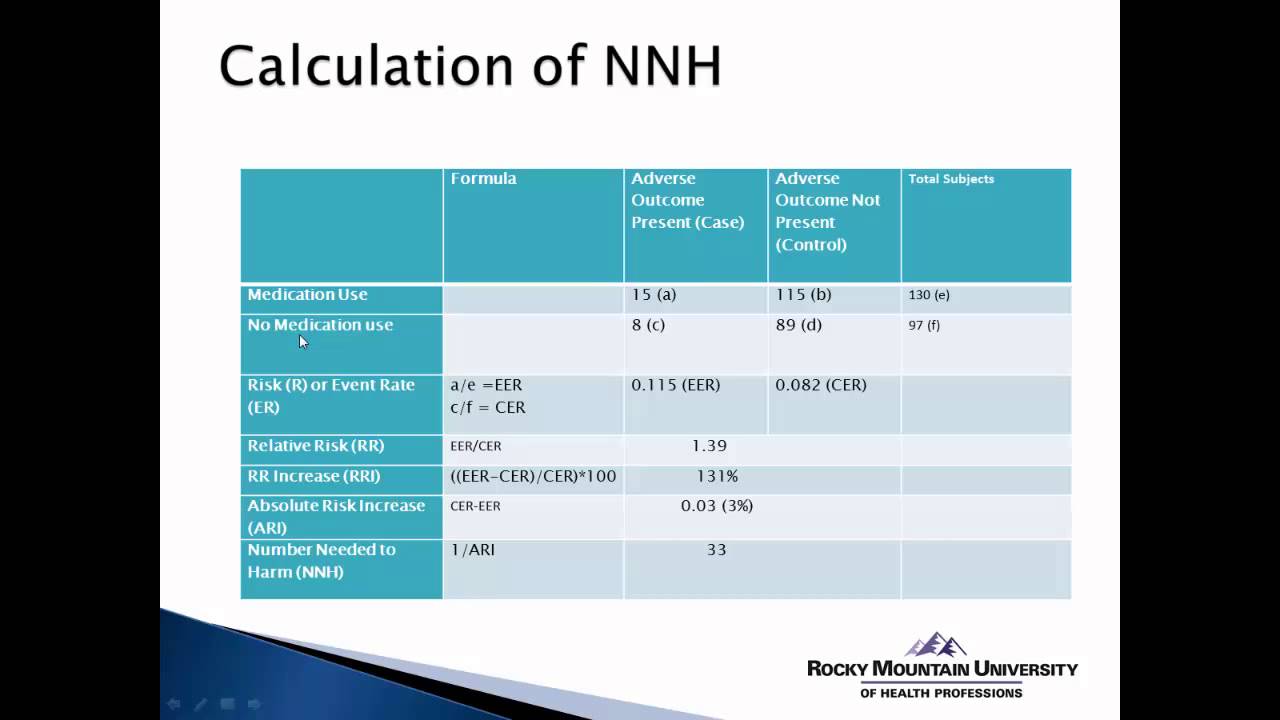 Calculation of NNH

| | Formula | Adverse Outcome Present (Case) | Adverse Outcome Not Present (Control) | Total Subjects |
|---|---|---|---|---|
| Medication Use | | 15 (a) | 115 (b) | 130 (e) |
| No Medication use | | 8 (c) | 89 (d) | 97 (f) |
| Risk (R) or Event Rate (ER) | a/e =EER c/f = CER | 0.115 (EER) | 0.082 (CER) | |
| Relative Risk (RR) | EER/CER | 1.39 | | |
| RR Increase (RRI) | ((EER-CER)/CER)*100 | 131% | | |
| Absolute Risk Increase (ARI) | CER-EER | 0.03 (3%) | | |
| Number Needed to Harm (NNH) | 1/ARI | 33 | | |

ROCKY MOUNTAIN UNIVERSITY
OF HEALTH PROFESSIONS